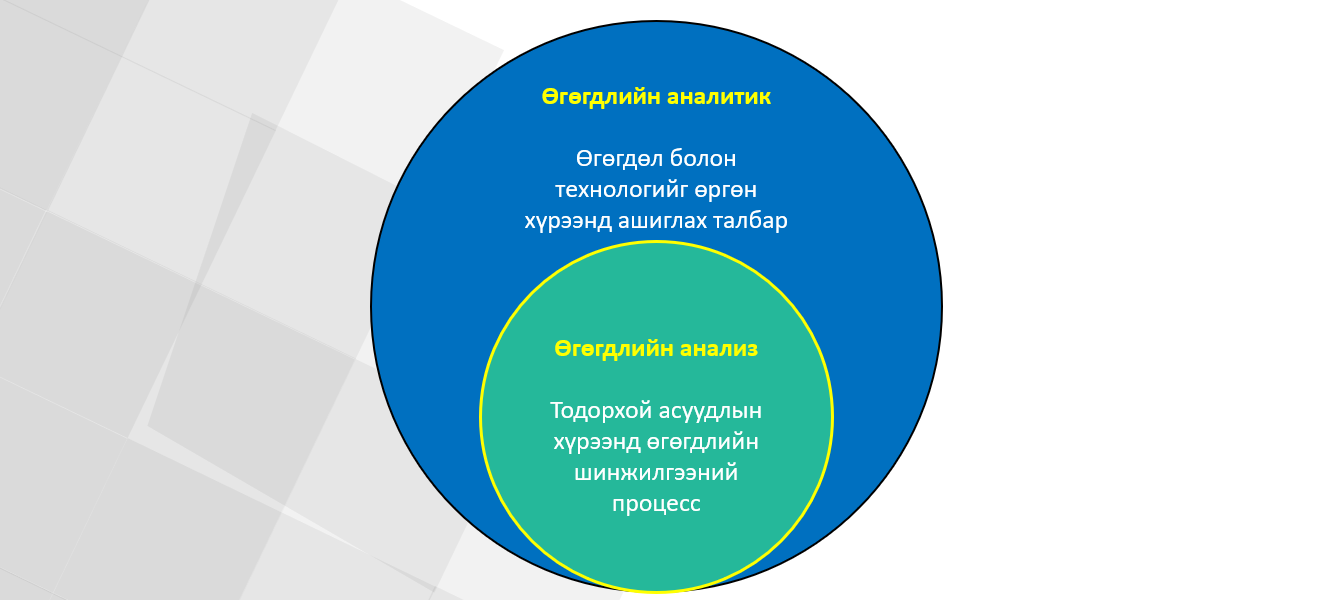 Өгөгдлийн аналитик

Өгөгдөл болон технологийг өргөн хүрээнд ашиглах талбар

Өгөгдлийн анализ

Тодорхой асуудлын хүрээнд өгөгдлийн шинжилгээний процесс